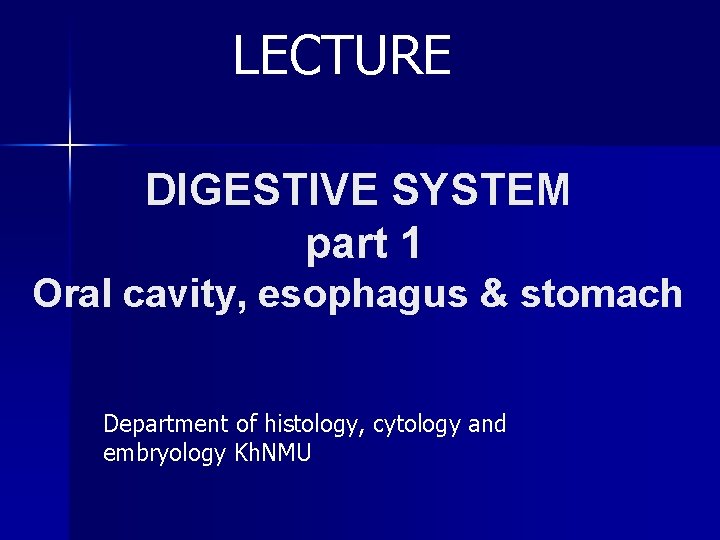 LECTURE

DIGESTIVE SYSTEM
part 1
Oral cavity, esophagus & stomach

Department of histology, cytology and embryology KhNMU